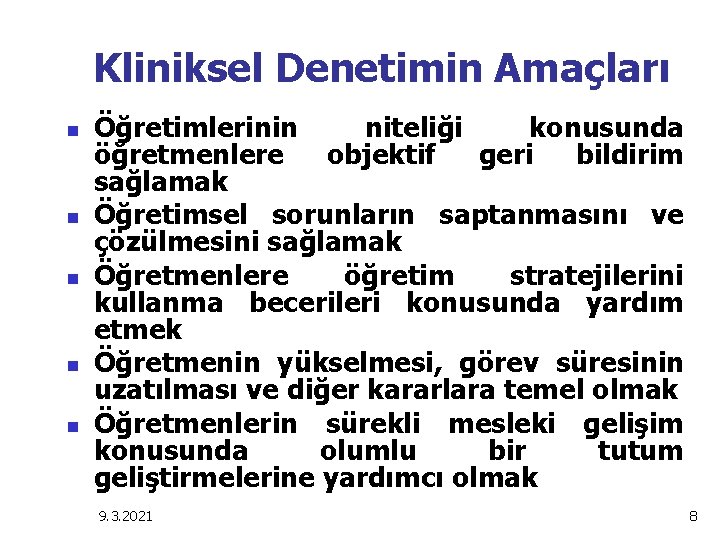 Kliniksel Denetimin Amaçları

- Öğretimlerinin niteliği konusunda öğretmenlere objektif geri bildirim sağlamak
- Öğretimsel sorunların saptanmasını ve çözülmesini sağlamak
- Öğretmenlere öğretim stratejilerini kullanma becerileri konusunda yardım etmek
- Öğretmenin yükselmesi, görev süresinin uzatılması ve diğer kararlara temel olmak
- Öğretmenlerin sürekli mesleki gelişim konusunda olumlu bir tutum geliştirmelerine yardımcı olmak

9.3.2021

8